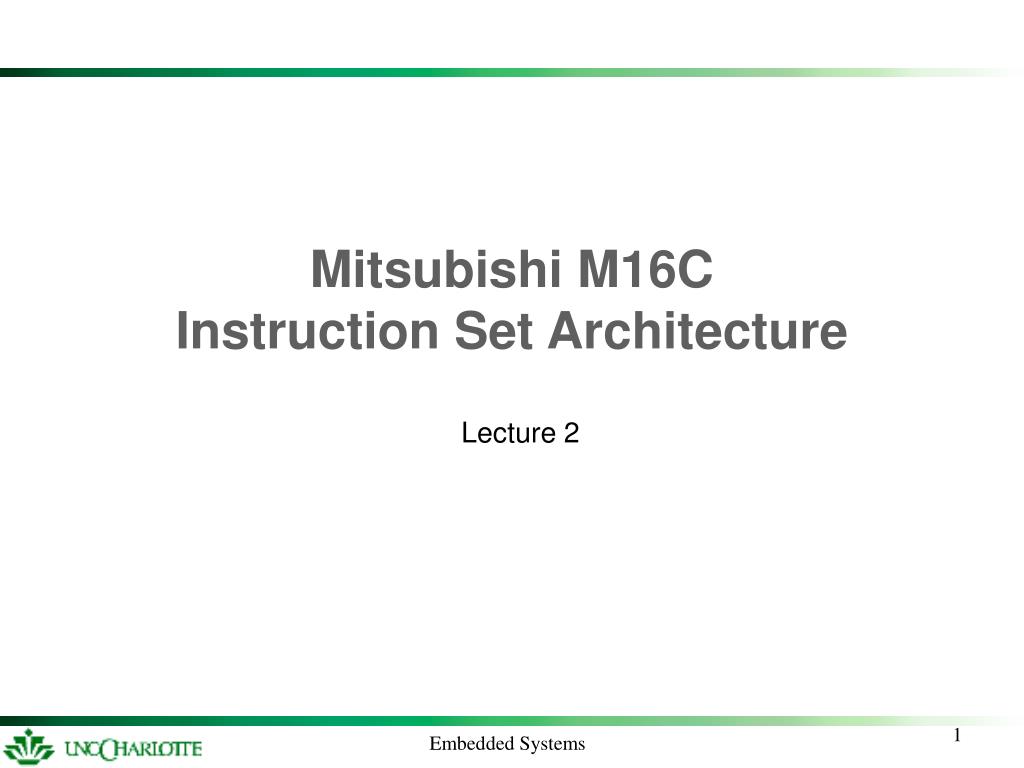 Mitsubishi M16C
Instruction Set Architecture

Lecture 2

UNC CHARLOTTE

Embedded Systems

1